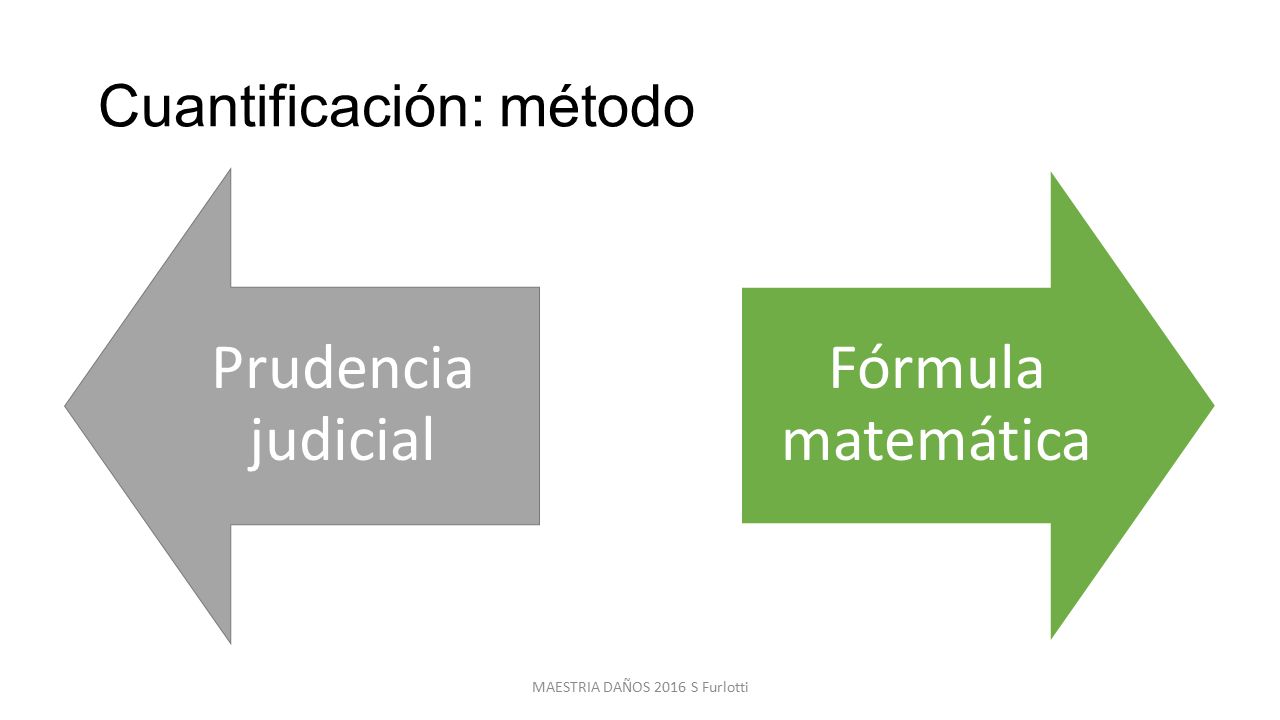 Cuantificación: método

Prudencia judicial

Fórmula matemática

MAESTRIA DAÑOS 2016 S Furlotti